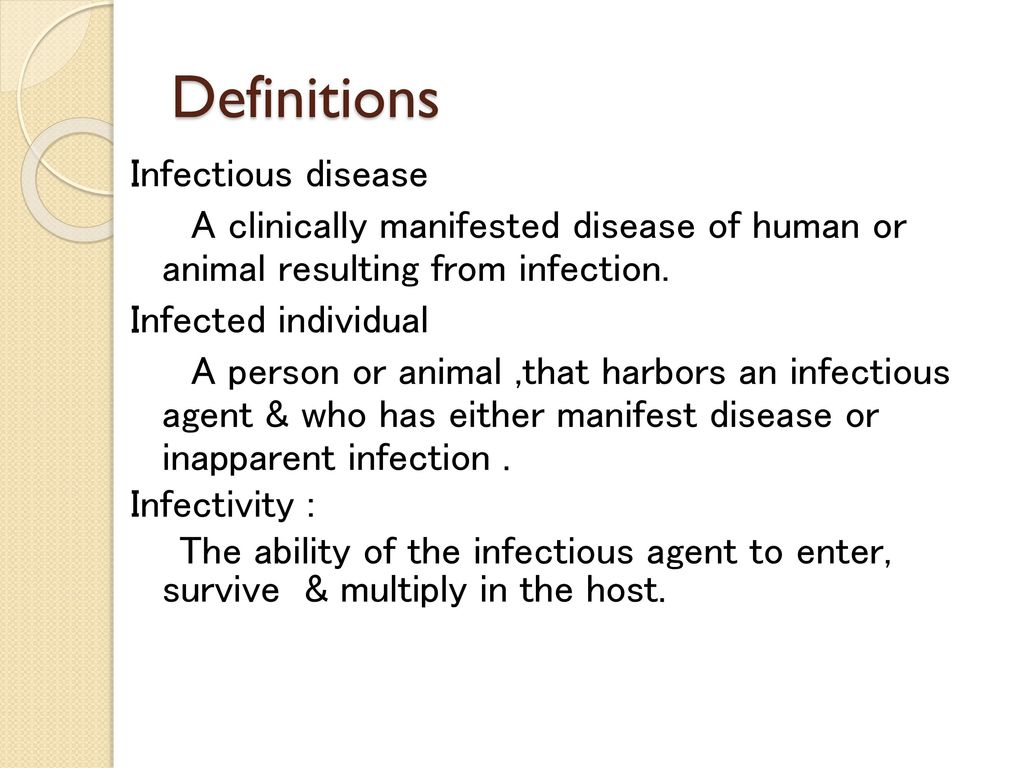 Definitions

Infectious disease

A clinically manifested disease of human or animal resulting from infection.

Infected individual

A person or animal ,that harbors an infectious agent & who has either manifest disease or inapparent infection .

Infectivity :

The ability of the infectious agent to enter, survive & multiply in the host.